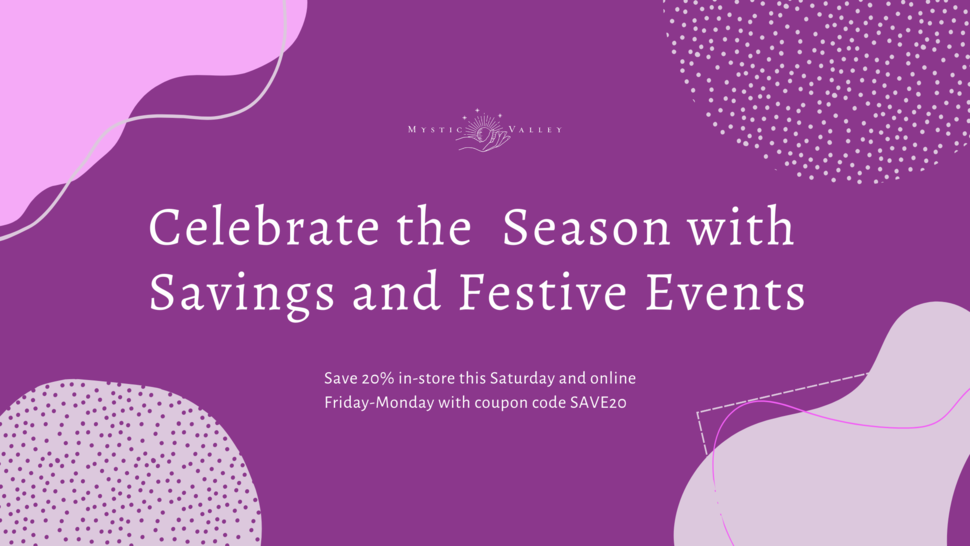 MYSTIC VALLEY

Celebrate the Season with Savings and Festive Events

Save 20% in-store this Saturday and online Friday-Monday with coupon code SAVE20